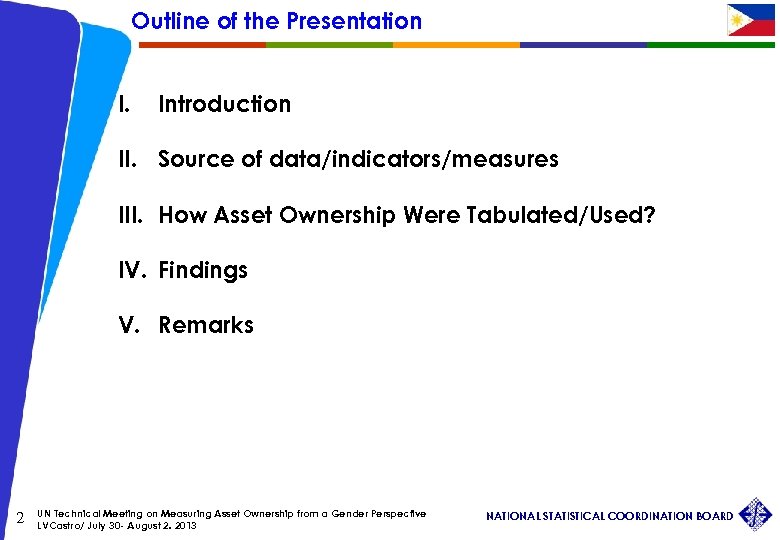 Outline of the Presentation

I. Introduction

II. Source of data/indicators/measures

III. How Asset Ownership Were Tabulated/Used?

IV. Findings

V. Remarks

2 UN Technical Meeting on Measuring Asset Ownership from a Gender Perspective
LVCastro/ July 30- August 2, 2013

NATIONAL STATISTICAL COORDINATION BOARD